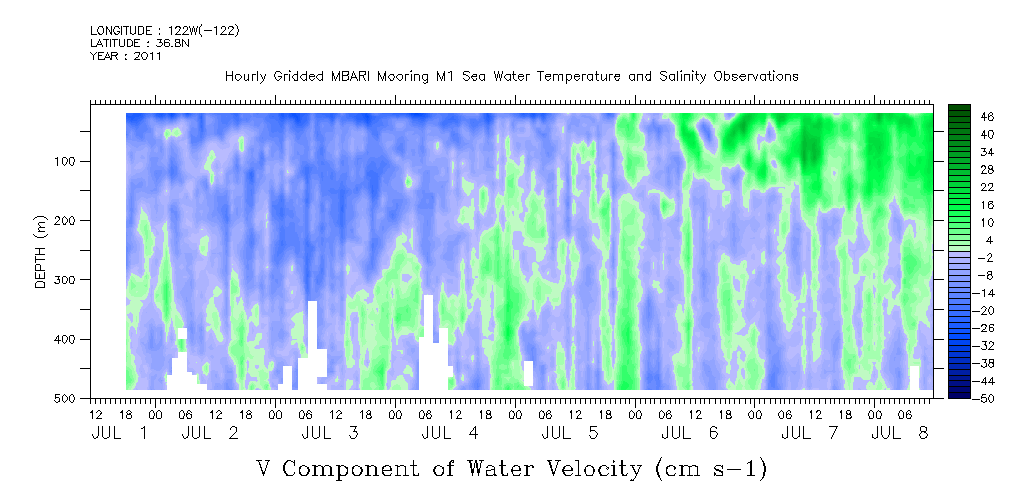 LONGITUDE : 122W(-122)
LATITUDE : 36.8N
YEAR : 2011

Hourly Gridded MBARI Mooring M1 Sea Water Temperature and Salinity Observations

DEPTH (m)

100
200
300
400
500

46
40
34
28
22
16
10
4
-2
-8
-14
-20
-26
-32
-38
-44
-50

12 18 00 06 12 18 00 06 12 18 00 06 12 18 00 06 12 18 00 06 12 18 00 06 12 18 00 06
JUL 1 JUL 2 JUL 3 JUL 4 JUL 5 JUL 6 JUL 7 JUL 8

V Component of Water Velocity (cm s-1)